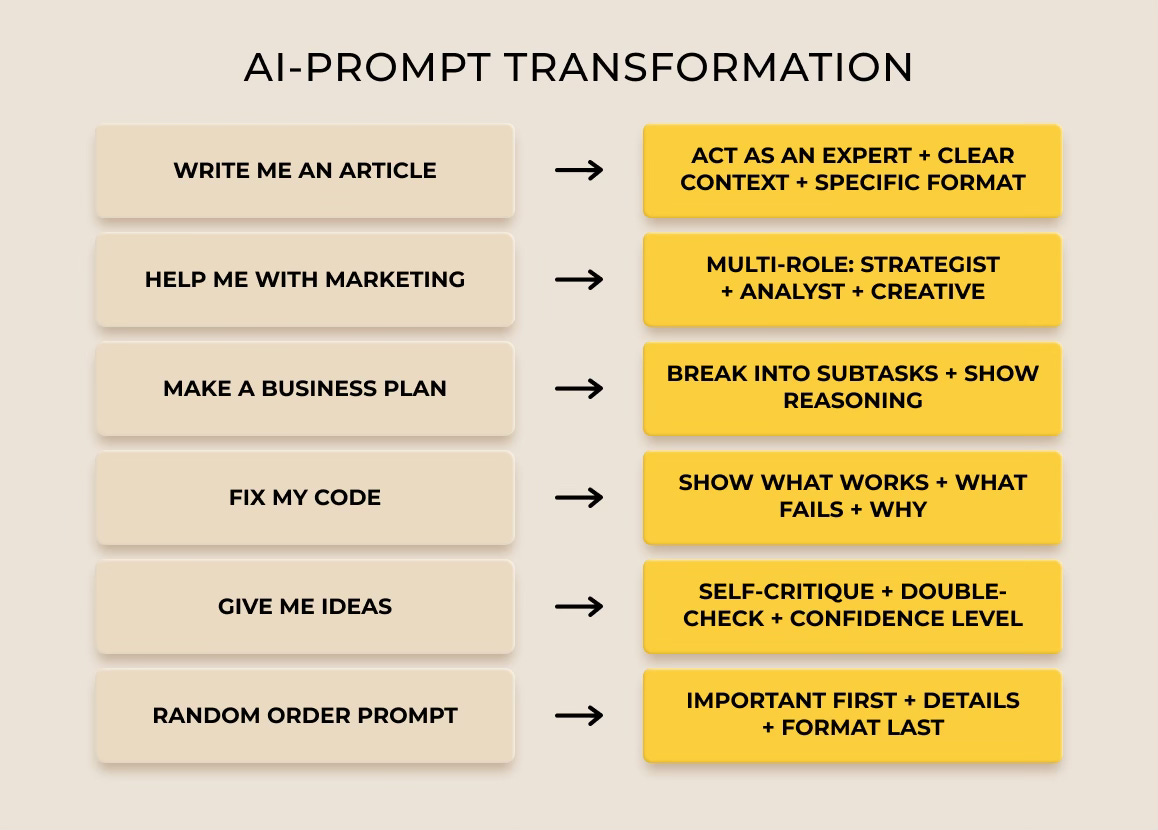 AI-PROMPT TRANSFORMATION

WRITE ME AN ARTICLE → ACT AS AN EXPERT + CLEAR CONTEXT + SPECIFIC FORMAT

HELP ME WITH MARKETING → MULTI-ROLE: STRATEGIST + ANALYST + CREATIVE

MAKE A BUSINESS PLAN → BREAK INTO SUBTASKS + SHOW REASONING

FIX MY CODE → SHOW WHAT WORKS + WHAT FAILS + WHY

GIVE ME IDEAS → SELF-CRITIQUE + DOUBLE-CHECK + CONFIDENCE LEVEL

RANDOM ORDER PROMPT → IMPORTANT FIRST + DETAILS + FORMAT LAST